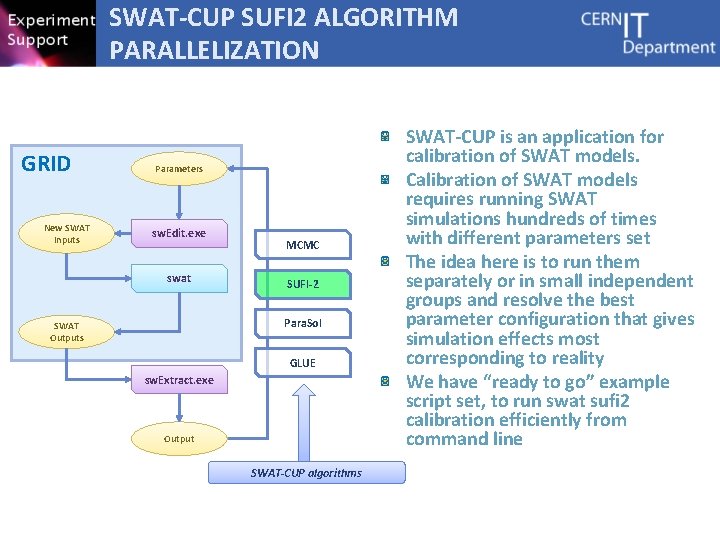 Experiment Support

SWAT-CUP SUFI2 ALGORITHM PARALLELIZATION

CERN IT Department

GRID

Parameters

New SWAT Inputs

swEdit.exe

swat

SWAT Outputs

swExtract.exe

Output

MCMC

SUFI-2

ParaSol

GLUE

SWAT-CUP algorithms

SWAT-CUP is an application for calibration of SWAT models.

Calibration of SWAT models requires running SWAT simulations hundreds of times with different parameters set

The idea here is to run them separately or in small independent groups and resolve the best parameter configuration that gives simulation effects most corresponding to reality

We have “ready to go” example script set, to run swat sufi2 calibration efficiently from command line